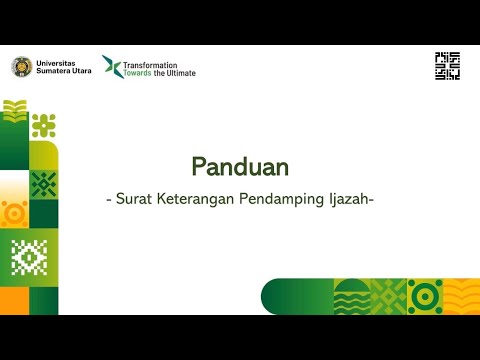 Universitas Sumatera Utara

Transformation Towards the Ultimate

Panduan

- Surat Keterangan Pendamping Ijazah-